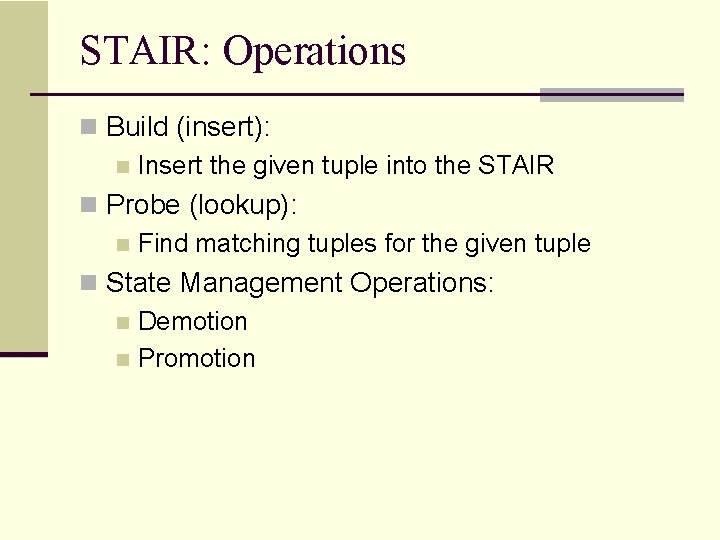 STAIR: Operations

Build (insert):
Insert the given tuple into the STAIR

Probe (lookup):
Find matching tuples for the given tuple

State Management Operations:
Demotion
Promotion